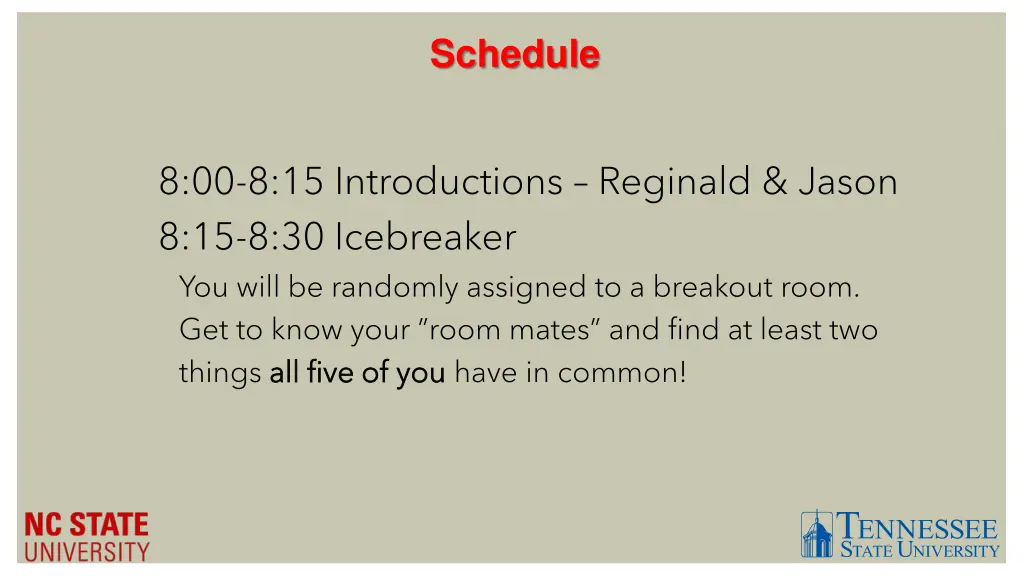 Schedule

8:00-8:15 Introductions – Reginald & Jason
8:15-8:30 Icebreaker
You will be randomly assigned to a breakout room. Get to know your "room mates" and find at least two things all five of you have in common!

NC STATE UNIVERSITY

TENNESSEE STATE UNIVERSITY